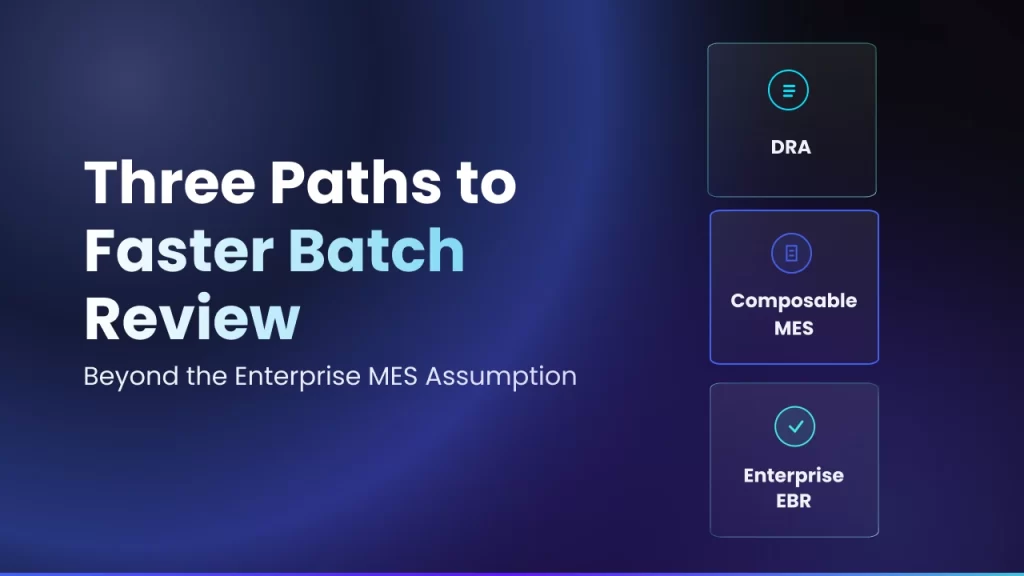 Three Paths to Faster Batch Review

Beyond the Enterprise MES Assumption

DRA

Composable MES

Enterprise EBR